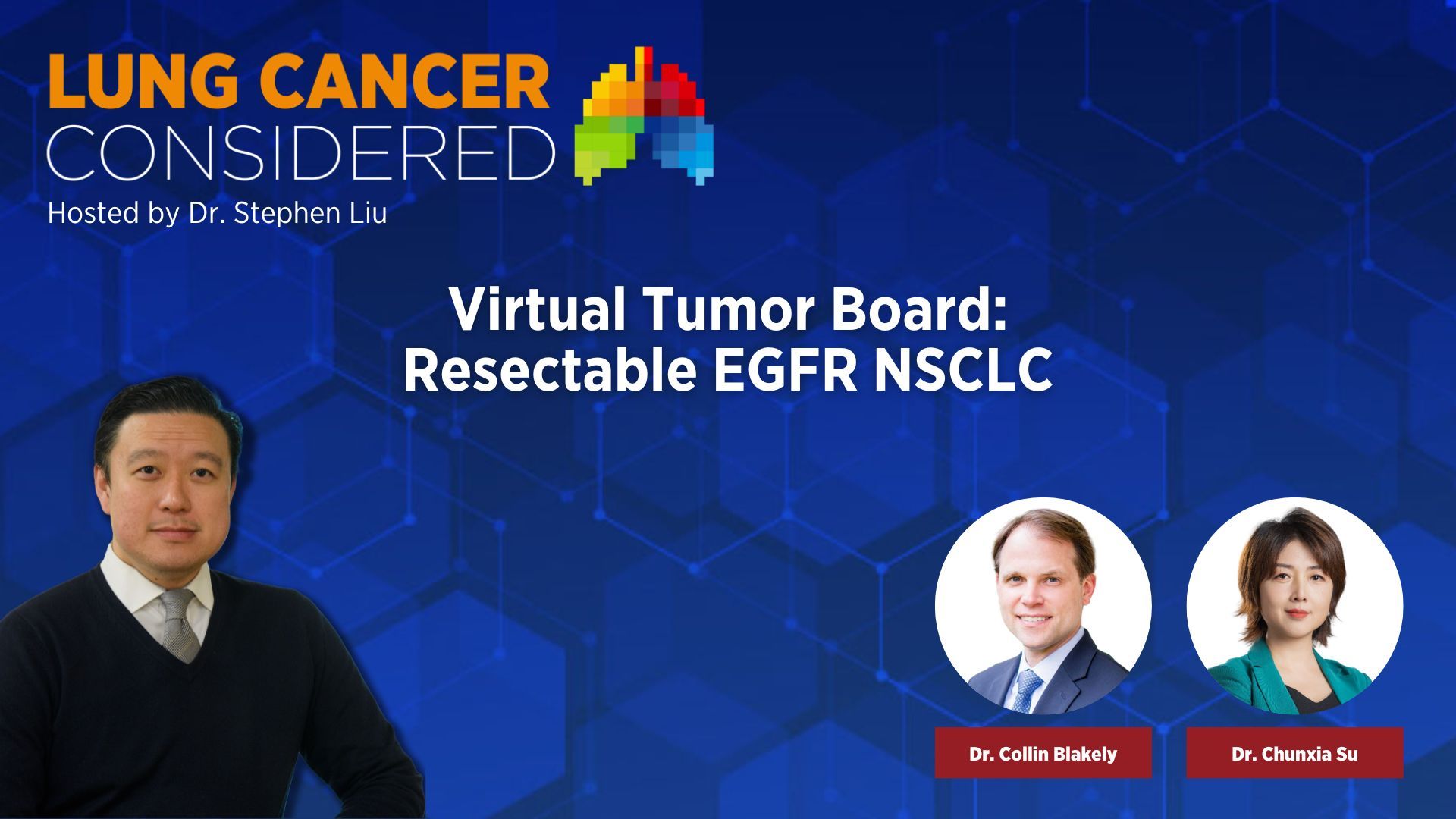 LUNG CANCER
CONSIDERED
Hosted by Dr. Stephen Liu

Virtual Tumor Board:
Resectable EGFR NSCLC

Dr. Collin Blakely

Dr. Chunxia Su